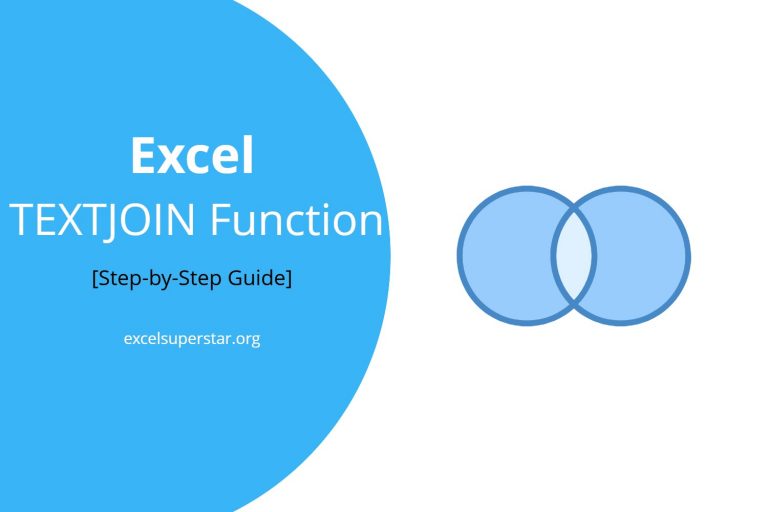 Excel
TEXTJOIN Function

[Step-by-Step Guide]

excelsuperstar.org